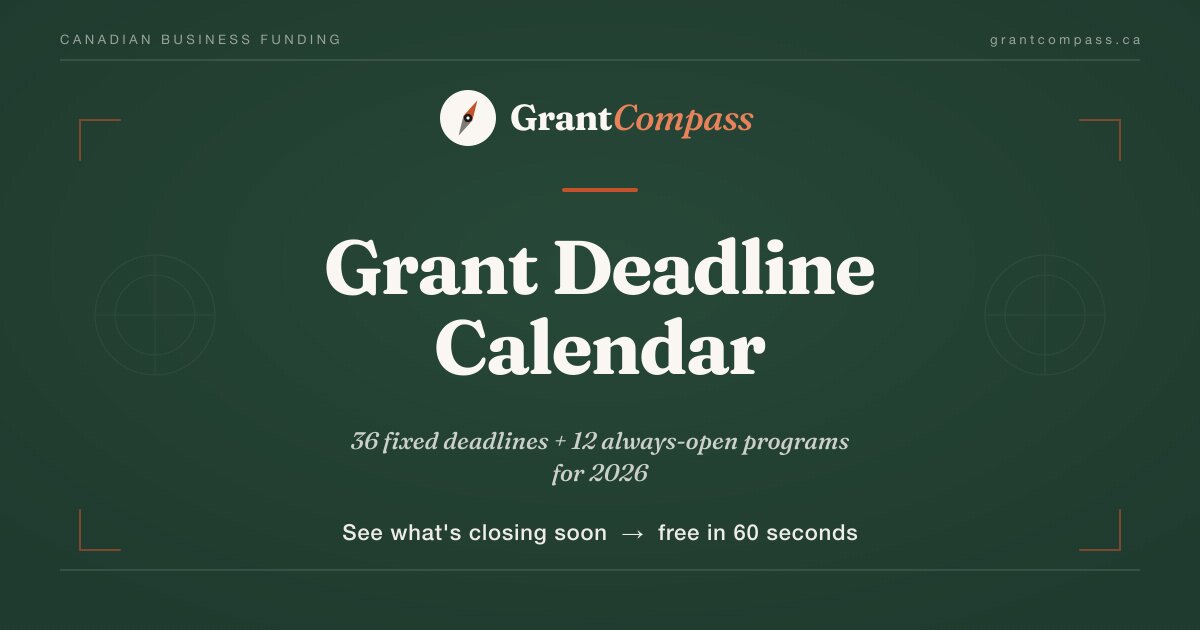 CANADIAN BUSINESS FUNDING

grantcompass.ca

GrantCompass

Grant Deadline Calendar

36 fixed deadlines + 12 always-open programs for 2026

See what's closing soon → free in 60 seconds